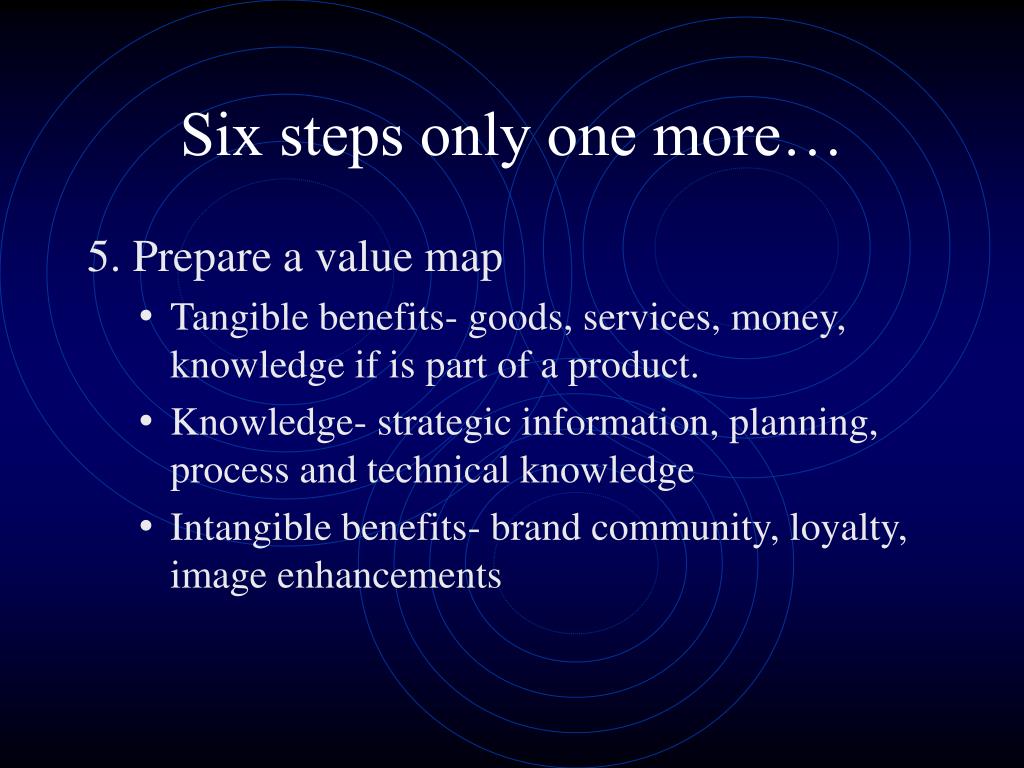 Six steps only one more…

5. Prepare a value map

• Tangible benefits- goods, services, money, knowledge if is part of a product.
• Knowledge- strategic information, planning, process and technical knowledge
• Intangible benefits- brand community, loyalty, image enhancements